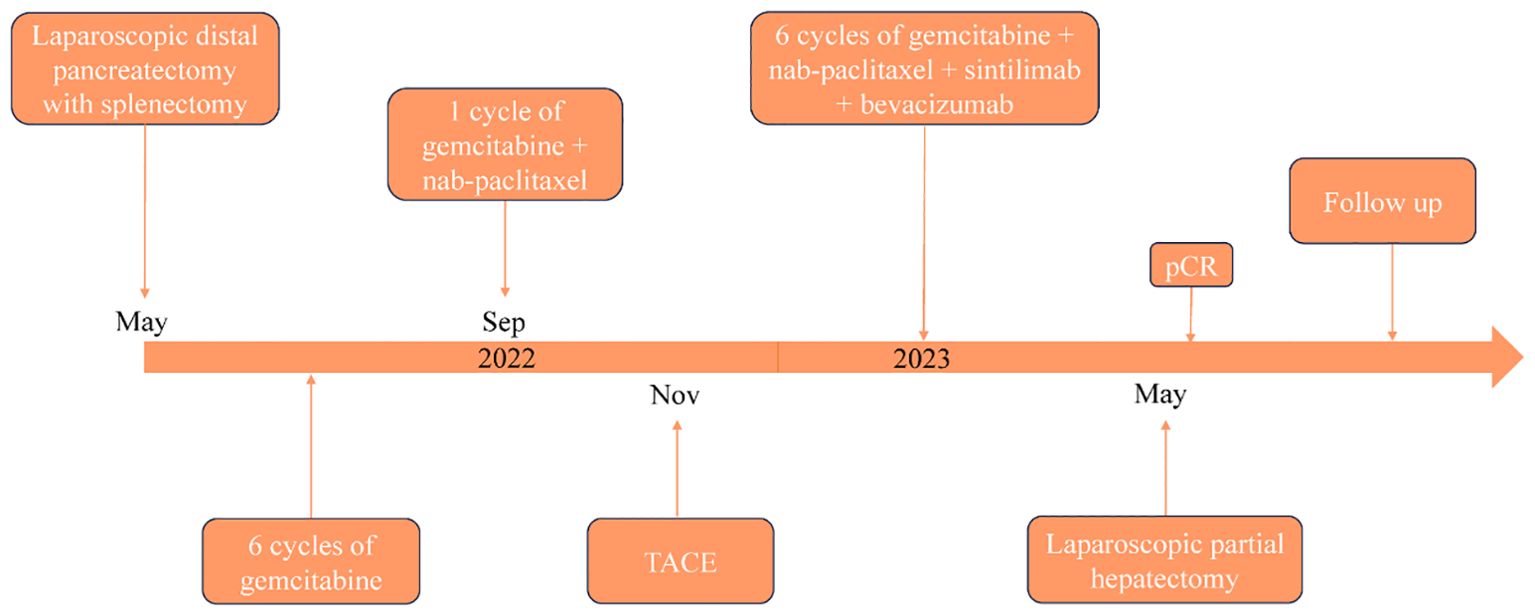 Laparoscopic distal pancreatectomy with splenectomy

1 cycle of gemcitabine + nab-paclitaxel

6 cycles of gemcitabine + nab-paclitaxel + sintilimab + bevacizumab

Follow up

pCR

May

Sep

2022

2023

Nov

May

6 cycles of gemcitabine

TACE

Laparoscopic partial hepatectomy